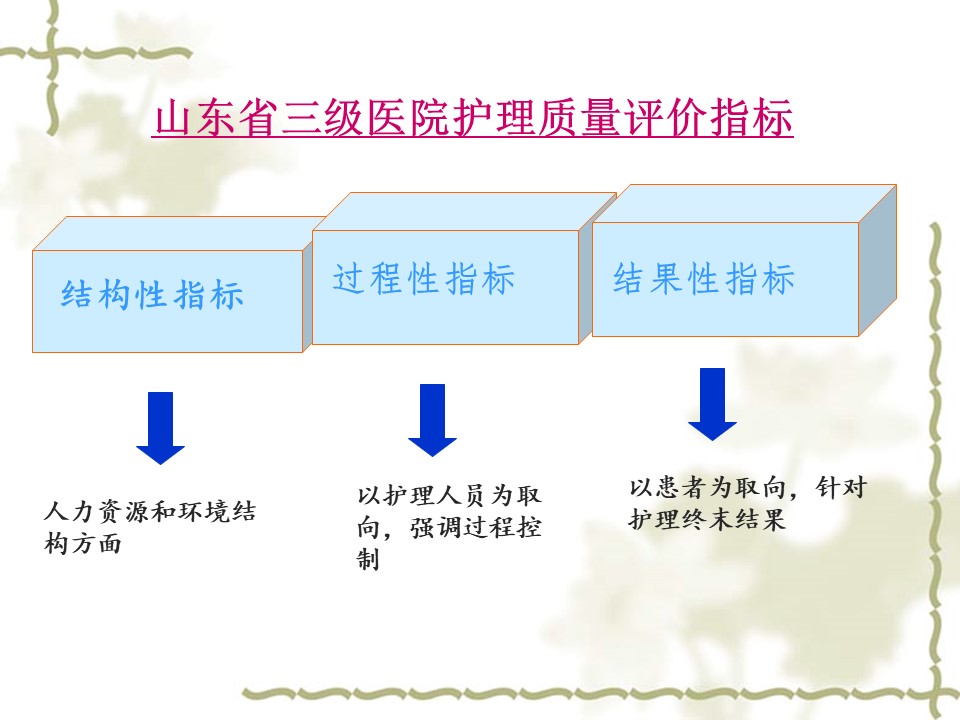 山东省三级医院护理质量评价指标

结构性指标

过程性指标

结果性指标

人力资源和环境结构方面

以护理人员为取向，强调过程控制

以患者为取向，针对护理终末结果